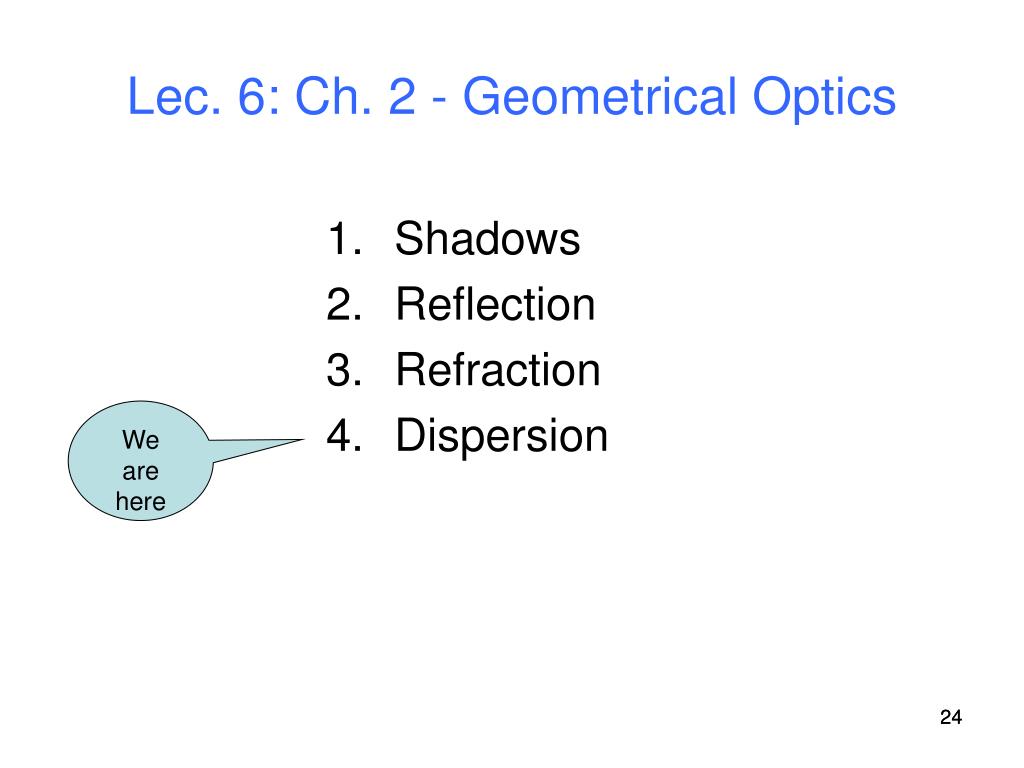 Lec. 6: Ch. 2 - Geometrical Optics

1. Shadows
2. Reflection
3. Refraction
4. Dispersion

We are here

24